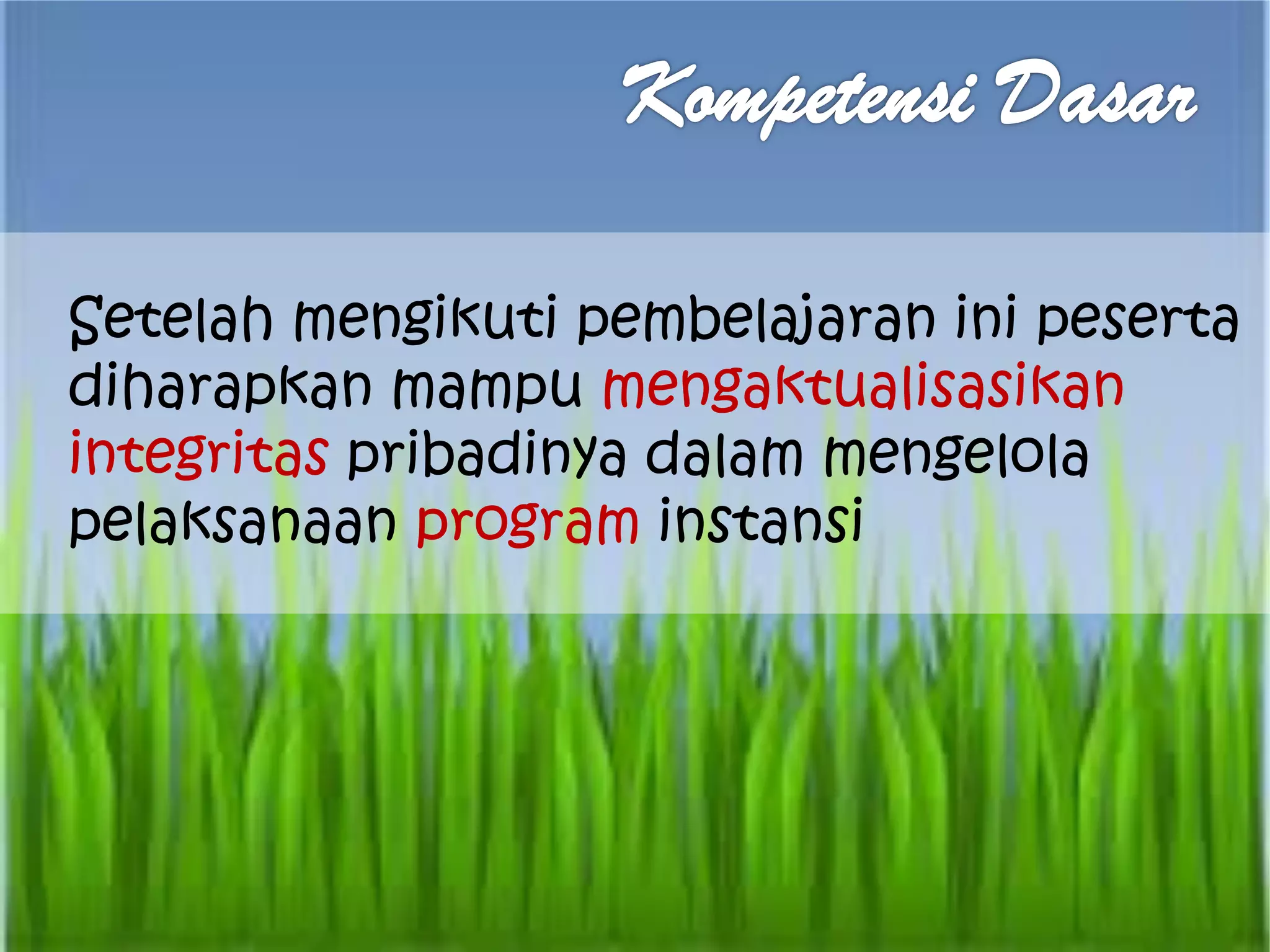 Kompetensi Dasar

Setelah mengikuti pembelajaran ini peserta diharapkan mampu mengaktualisasikan integritas pribadinya dalam mengelola pelaksanaan program instansi